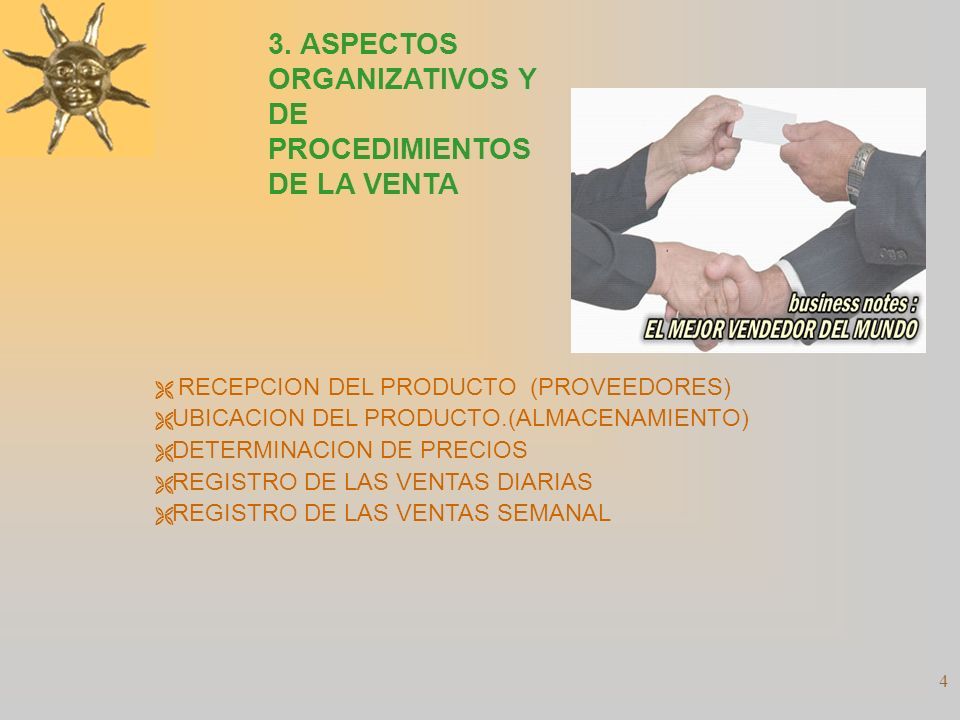 3. ASPECTOS ORGANIZATIVOS Y DE PROCEDIMIENTOS DE LA VENTA

business notes :
EL MEJOR VENDEDOR DEL MUNDO

RECEPCION DEL PRODUCTO (PROVEEDORES)
UBICACION DEL PRODUCTO.(ALMACENAMIENTO)
DETERMINACION DE PRECIOS
REGISTRO DE LAS VENTAS DIARIAS
REGISTRO DE LAS VENTAS SEMANAL

4